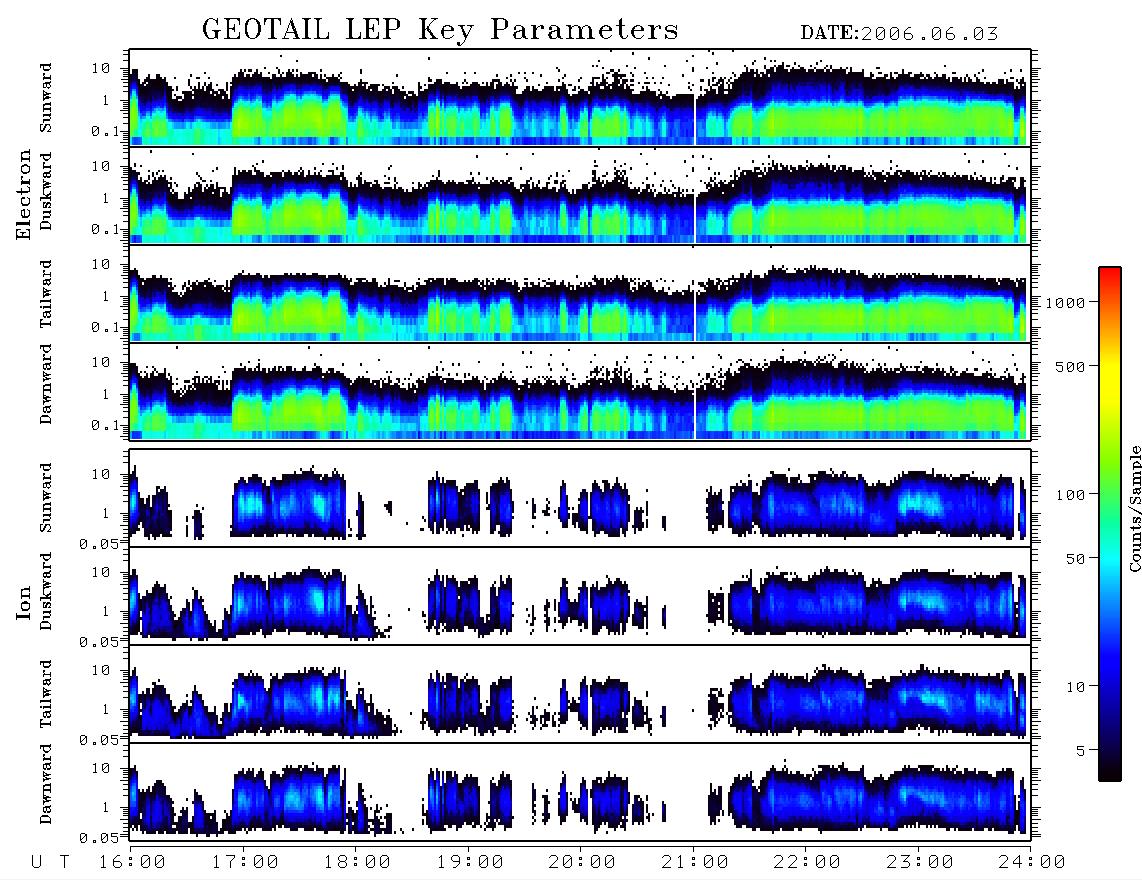 GEOTAIL LEP Key Parameters DATE:2006.06.03

Electron
Sunward
10
1
0.1
Duskward
10
1
0.1
Tailward
10
1
0.1
Dawnward
10
1
0.1

Ion
Sunward
10
1
0.05
Duskward
10
1
0.05
Tailward
10
1
0.05
Dawnward
10
1
0.05

U T 16:00 17:00 18:00 19:00 20:00 21:00 22:00 23:00 24:00

1000
500
100
50
10
5
Counts/Sample